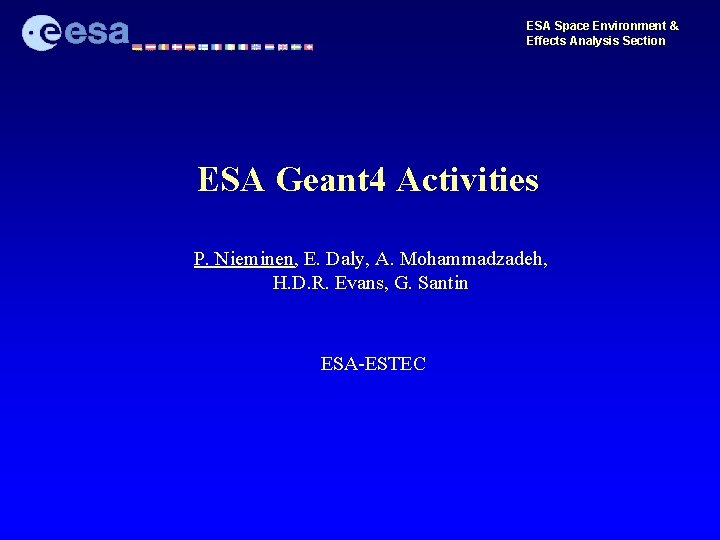 esa

ESA Space Environment & Effects Analysis Section

ESA Geant4 Activities

P. Nieminen, E. Daly, A. Mohammadzadeh, H.D.R. Evans, G. Santin

ESA-ESTEC